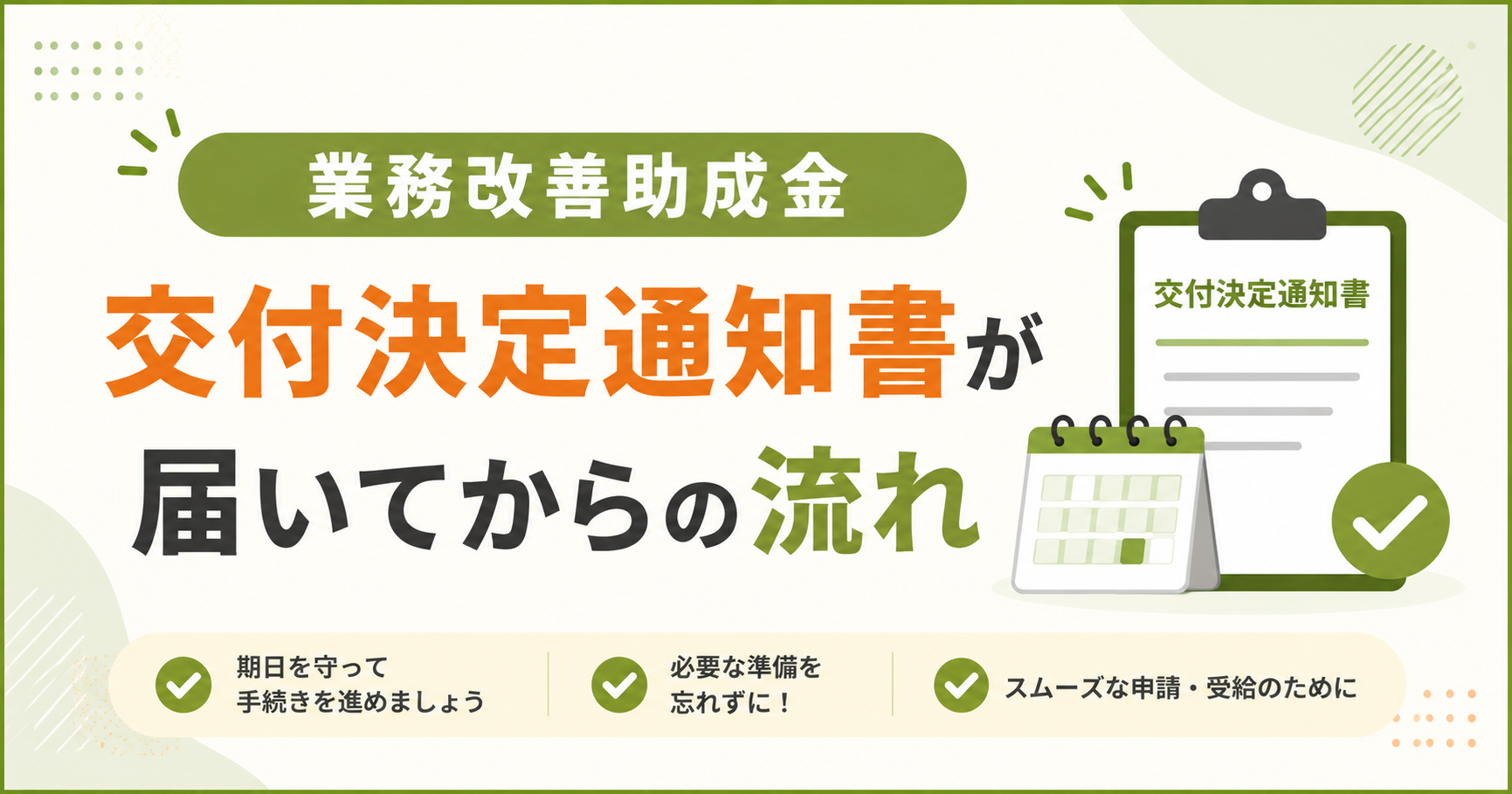 業務改善助成金

交付決定通知書が
届いてからの流れ

交付決定通知書

期日を守って
手続きを進めましょう

必要な準備を
忘れずに！

スムーズな申請・受給のために